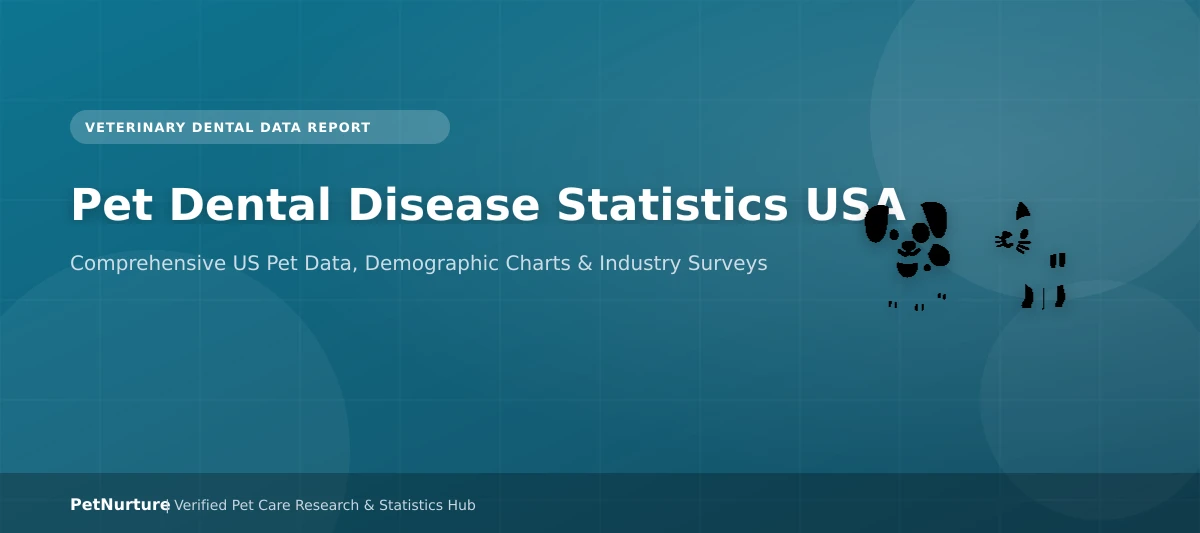 VETERINARY DENTAL DATA REPORT

Pet Dental Disease Statistics USA

Comprehensive US Pet Data, Demographic Charts & Industry Surveys

PetNurture | Verified Pet Care Research & Statistics Hub